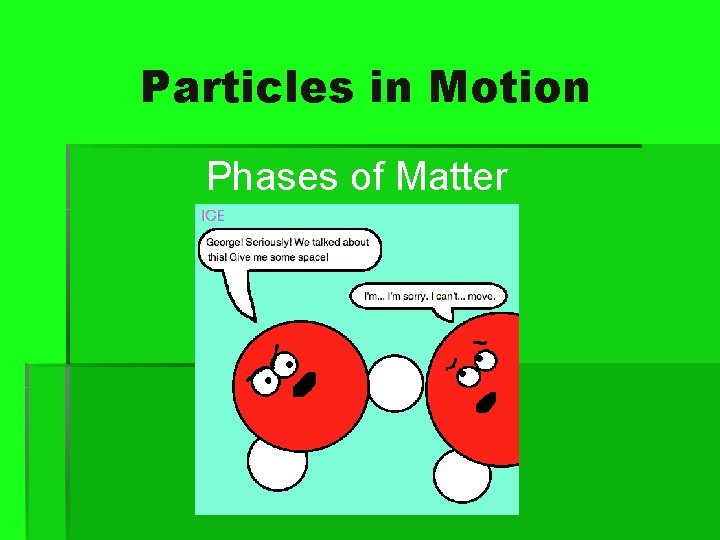 Particles in Motion

Phases of Matter

ICE

George! Seriously! We talked about this! Give me some space!

I'm... I'm sorry. I can't... move.